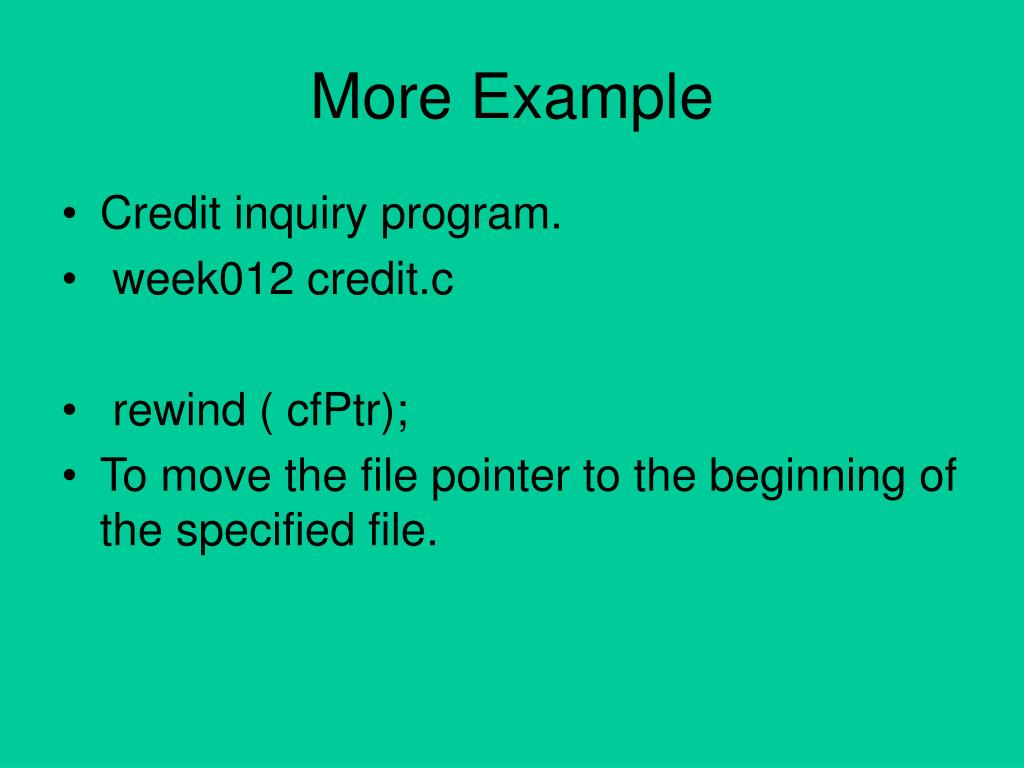 More Example

• Credit inquiry program.
• week012 credit.c

• rewind ( cfPtr);
• To move the file pointer to the beginning of the specified file.